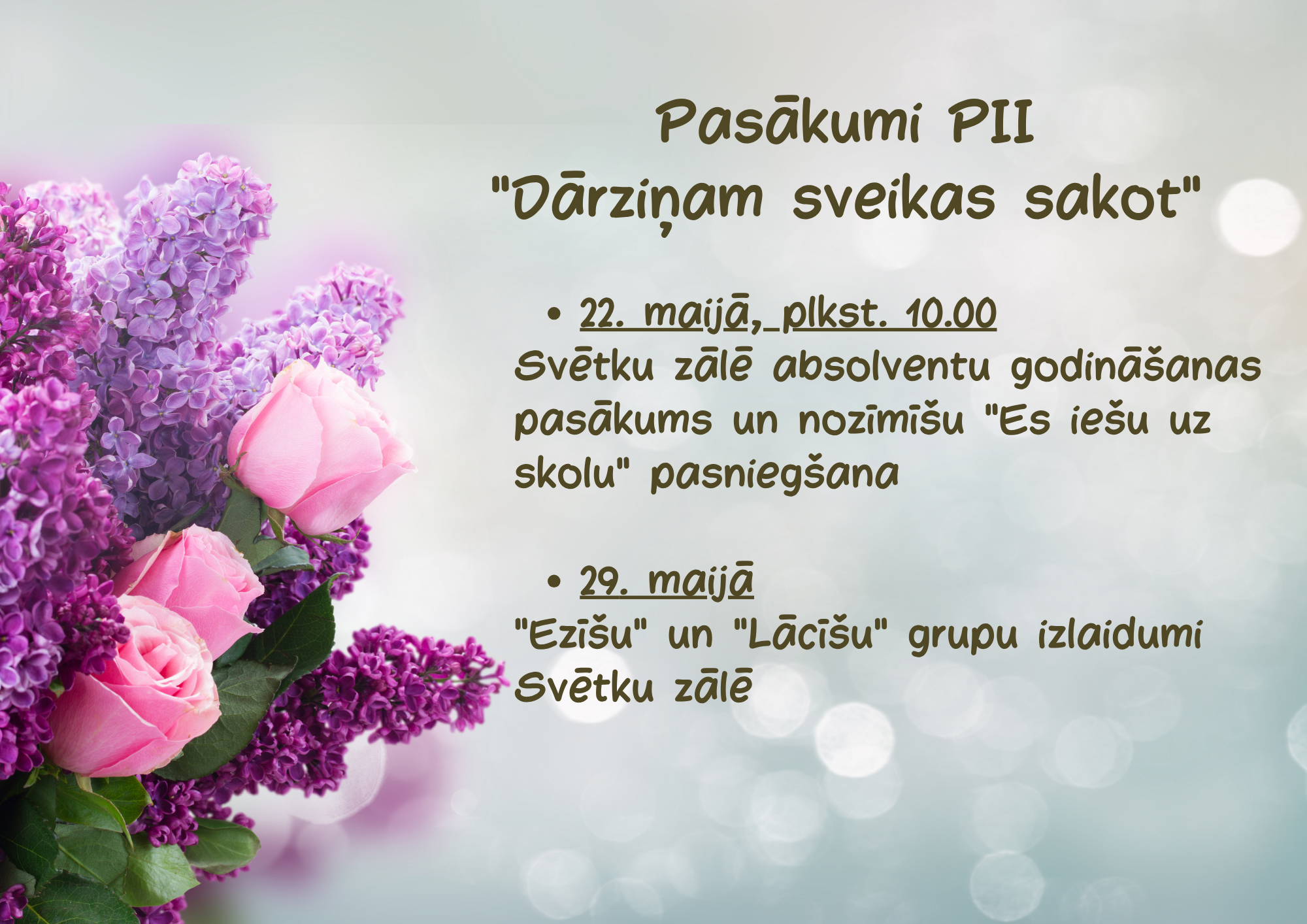 Pasākumi PII
"Dārziņam sveikas sakot"

• 22. maijā, plkst. 10.00
Svētku zālē absolventu godināšanas pasākums un nozīmīšu "Es iešu uz skolu" pasniegšana

• 29. maijā
"Ezīšu" un "Lācīšu" grupu izlaidumi Svētku zālē